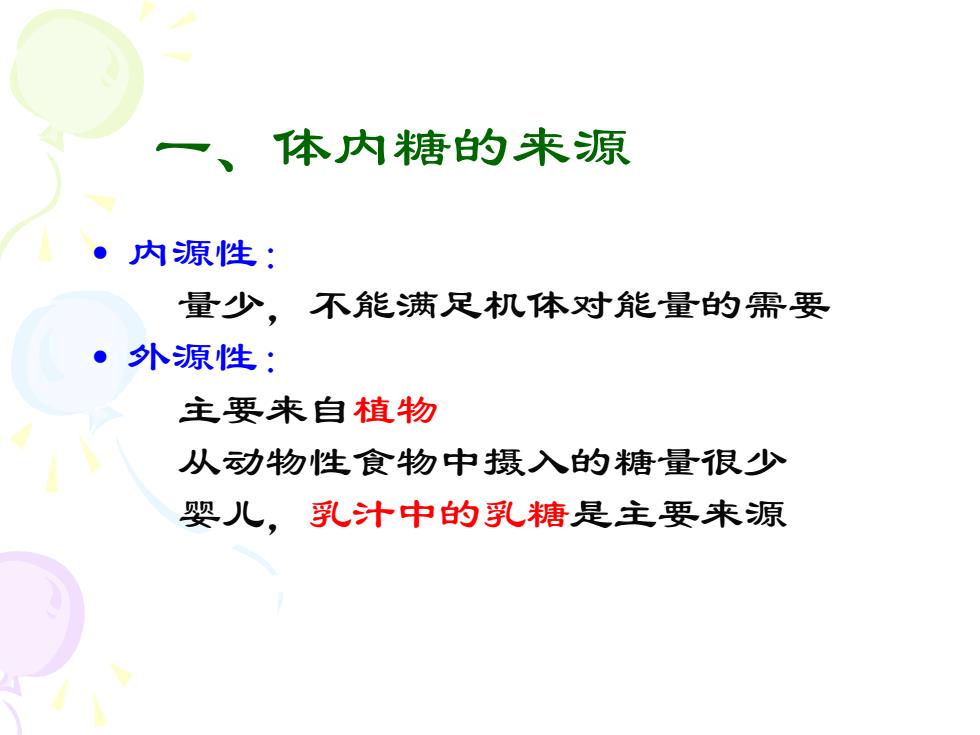 一、体内糖的来源

• 内源性：
量少，不能满足机体对能量的需要

• 外源性：
主要来自植物
从动物性食物中摄入的糖量很少
婴儿，乳汁中的乳糖是主要来源